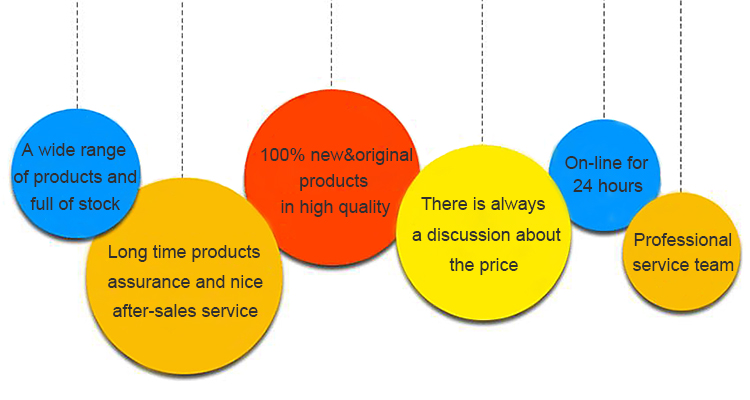 A wide range of products and full of stock

Long time products assurance and nice after-sales service

100% new&original products in high quality

There is always a discussion about the price

On-line for 24 hours

Professional service team